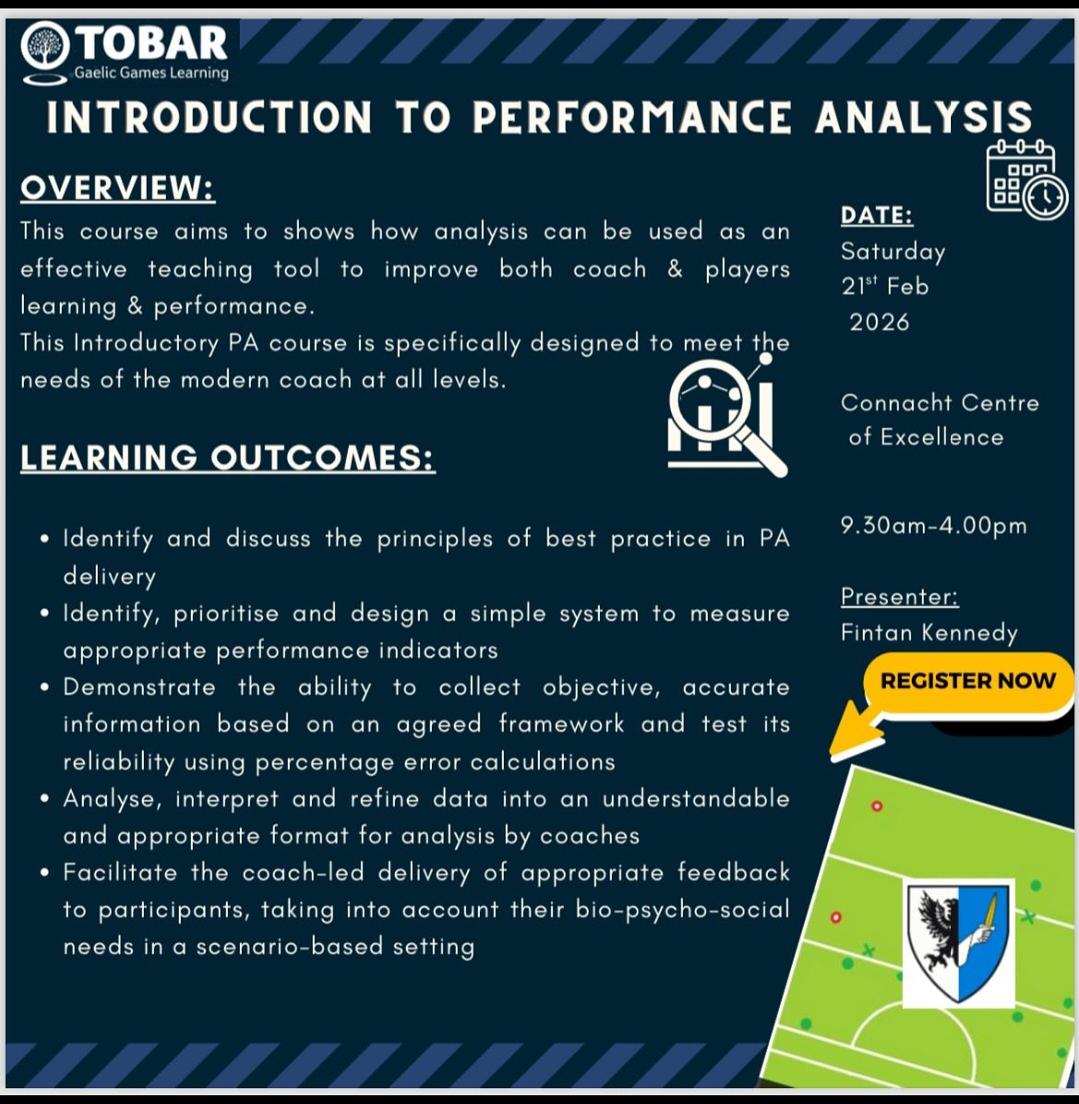 TOBAR
Gaelic Games Learning

INTRODUCTION TO PERFORMANCE ANALYSIS

OVERVIEW:

This course aims to shows how analysis can be used as an effective teaching tool to improve both coach & players learning & performance.
This Introductory PA course is specifically designed to meet the needs of the modern coach at all levels.

LEARNING OUTCOMES:

• Identify and discuss the principles of best practice in PA delivery
• Identify, prioritise and design a simple system to measure appropriate performance indicators
• Demonstrate the ability to collect objective, accurate information based on an agreed framework and test its reliability using percentage error calculations
• Analyse, interpret and refine data into an understandable and appropriate format for analysis by coaches
• Facilitate the coach-led delivery of appropriate feedback to participants, taking into account their bio-psycho-social needs in a scenario-based setting

DATE:
Saturday
21$^{st}$ Feb
2026

Connacht Centre of Excellence

9.30am-4.00pm

Presenter:
Fintan Kennedy

REGISTER NOW